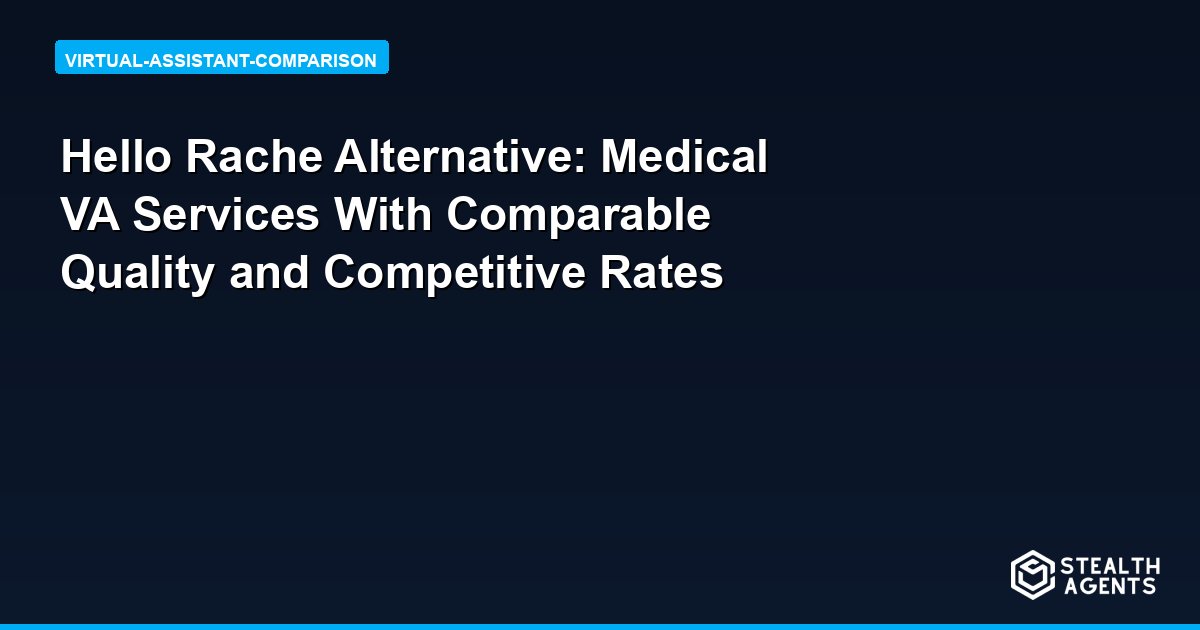 VIRTUAL-ASSISTANT-COMPARISON

Hello Rache Alternative: Medical VA Services With Comparable Quality and Competitive Rates

STEALTH AGENTS